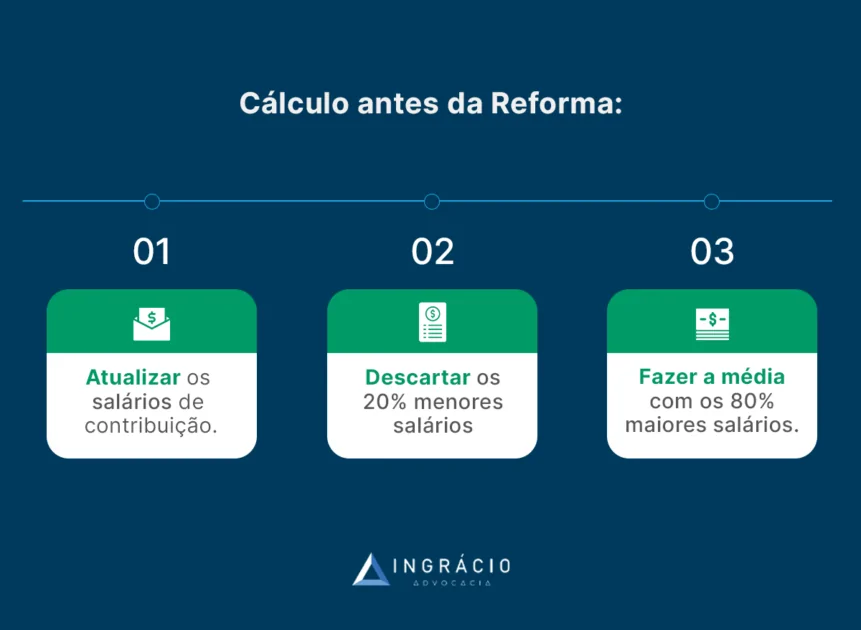 Cálculo antes da Reforma:

01

Atualizar os salários de contribuição.

02

Descartar os 20% menores salários

03

Fazer a média com os 80% maiores salários.

INGRÁCIO
ADVOCACIA